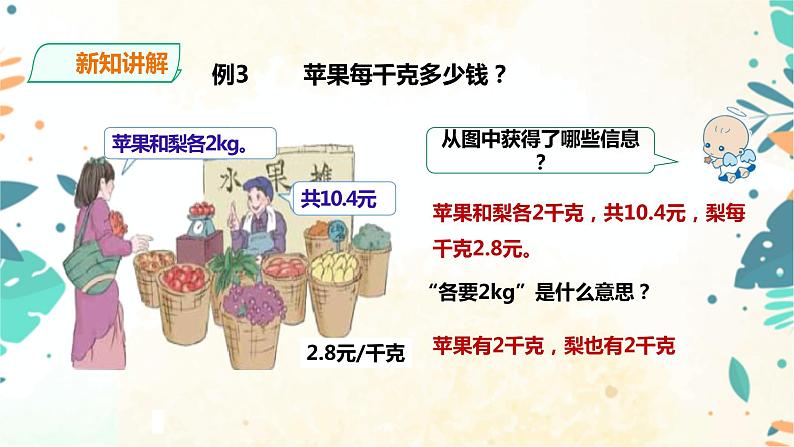 新知讲解

例3　苹果每千克多少钱？

苹果和梨各2kg。

水果摊

共10.4元

2.8元/千克

从图中获得了哪些信息？

苹果和梨各2千克，共10.4元，梨每千克2.8元。

“各要2kg”是什么意思？

苹果有2千克，梨也有2千克